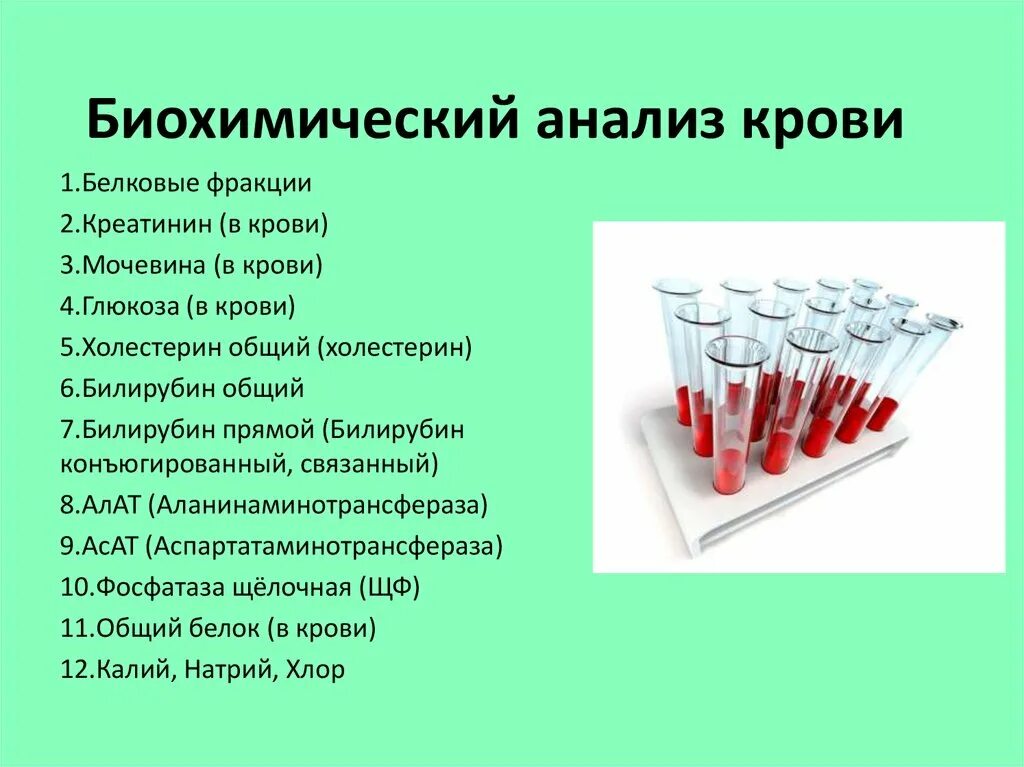 Биохимический анализ крови

1.Белковые фракции
2.Креатинин (в крови)
3.Мочевина (в крови)
4.Глюкоза (в крови)
5.Холестерин общий (холестерин)
6.Билирубин общий
7.Билирубин прямой (Билирубин конъюгированный, связанный)
8.АлАТ (Аланинаминотрансфераза)
9.АсАТ (Аспартатаминотрансфераза)
10.Фосфатаза щёлочная (ЩФ)
11.Общий белок (в крови)
12.Калий, Натрий, Хлор